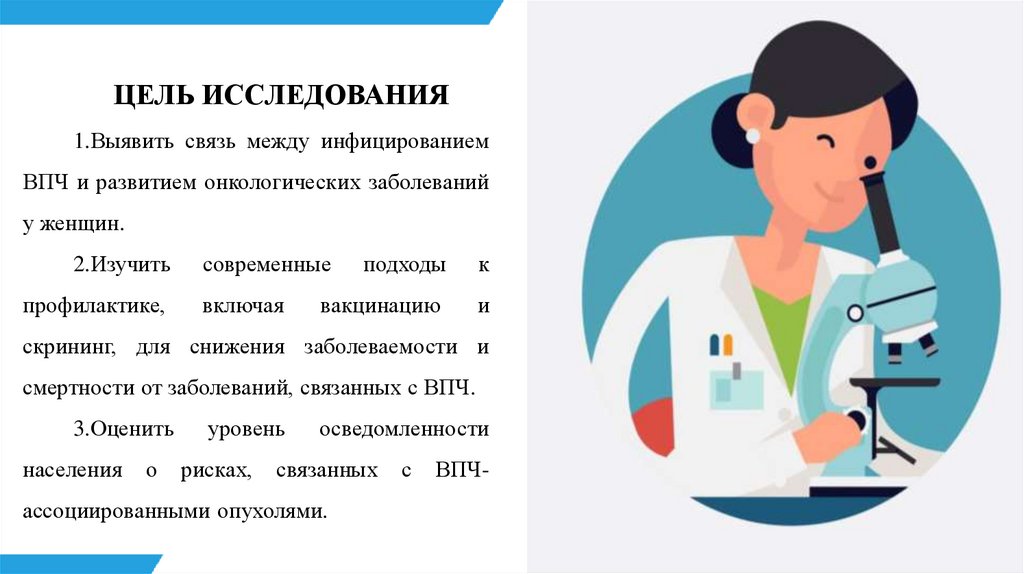 ЦЕЛЬ ИССЛЕДОВАНИЯ

1.Выявить связь между инфицированием ВПЧ и развитием онкологических заболеваний у женщин.

2.Изучить современные подходы к профилактике, включая вакцинацию и скрининг, для снижения заболеваемости и смертности от заболеваний, связанных с ВПЧ.

3.Оценить уровень осведомленности населения о рисках, связанных с ВПЧ-ассоциированными опухолями.